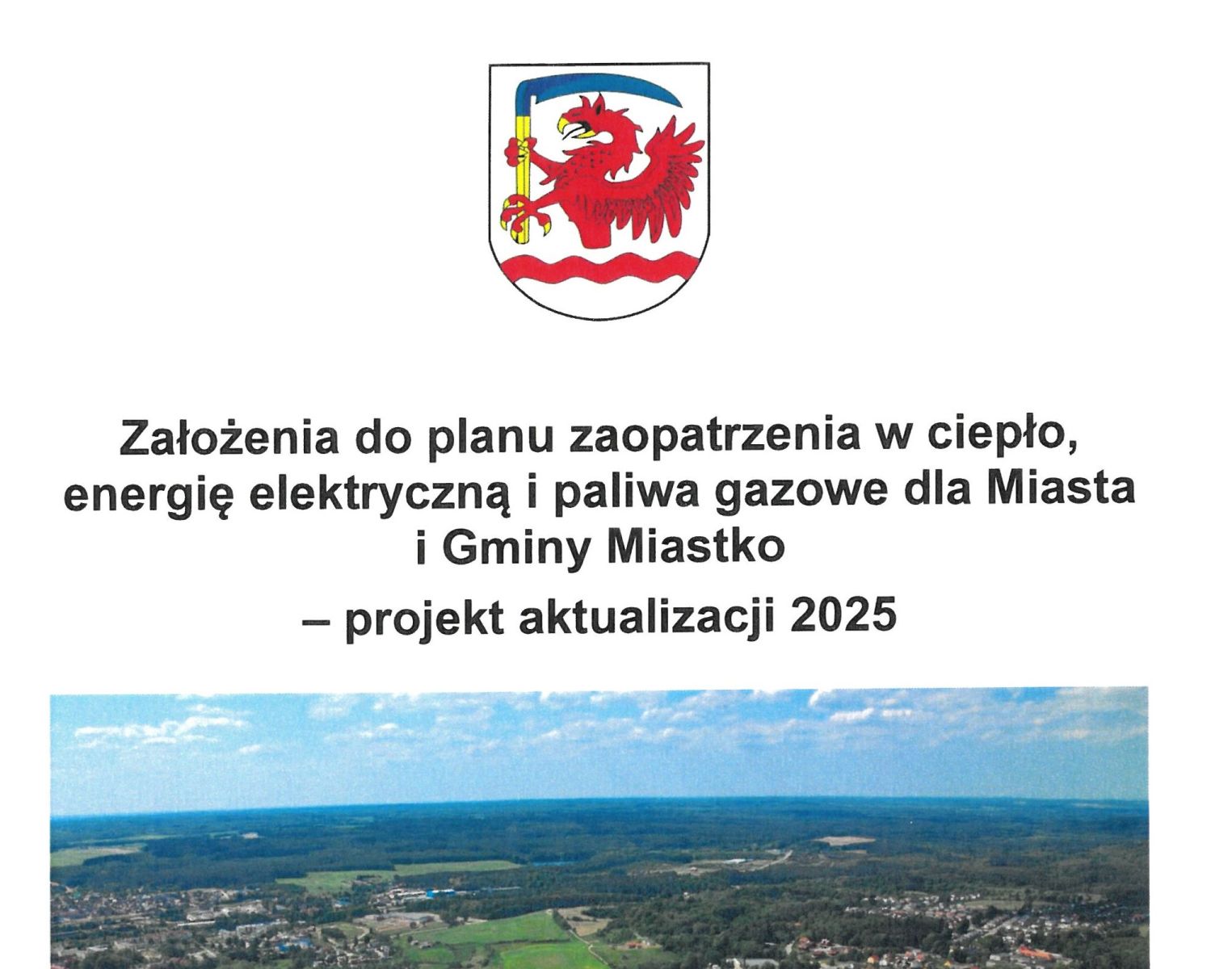 Założenia do planu zaopatrzenia w ciepło, energię elektryczną i paliwa gazowe dla Miasta i Gminy Miastko

– projekt aktualizacji 2025